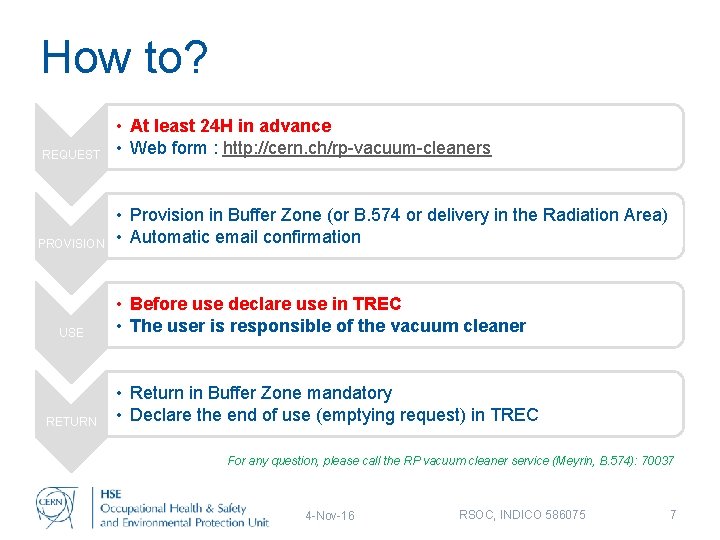 How to?

REQUEST
• At least 24H in advance
• Web form : http://cern.ch/rp-vacuum-cleaners

PROVISION
• Provision in Buffer Zone (or B.574 or delivery in the Radiation Area)
• Automatic email confirmation

USE
• Before use declare use in TREC
• The user is responsible of the vacuum cleaner

RETURN
• Return in Buffer Zone mandatory
• Declare the end of use (emptying request) in TREC

For any question, please call the RP vacuum cleaner service (Meyrin, B.574): 70037

CERN
HSE
Occupational Health & Safety and Environmental Protection Unit

4-Nov-16

RSOC, INDICO 586075

7